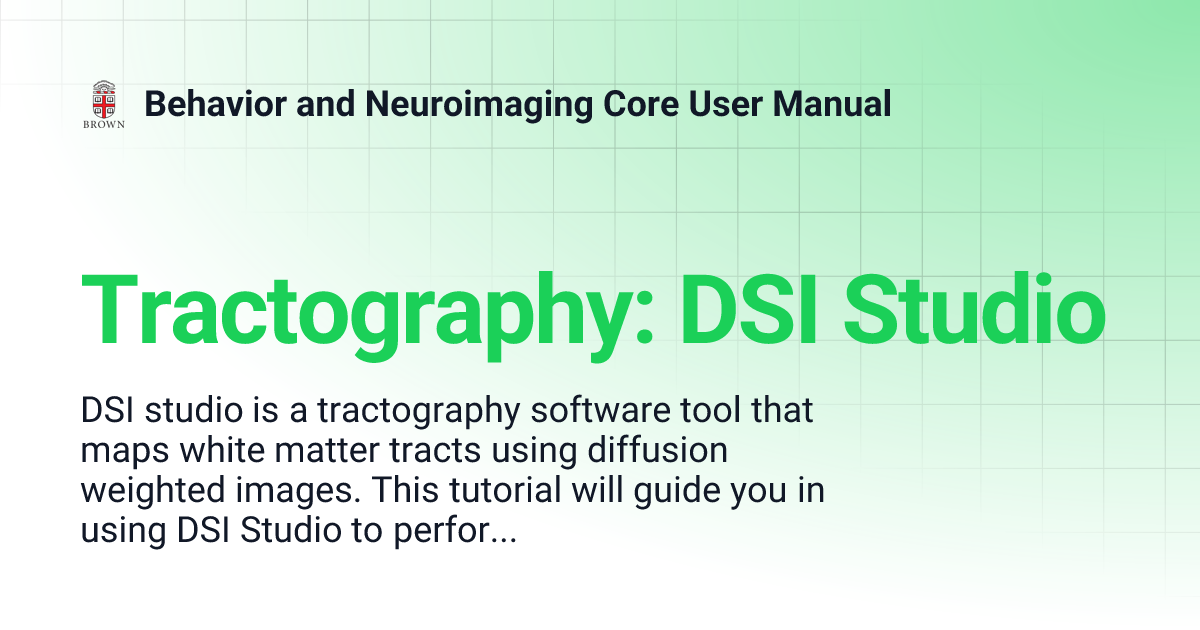 BROWN

Behavior and Neuroimaging Core User Manual

Tractography: DSI Studio

DSI studio is a tractography software tool that maps white matter tracts using diffusion weighted images. This tutorial will guide you in using DSI Studio to perfor...